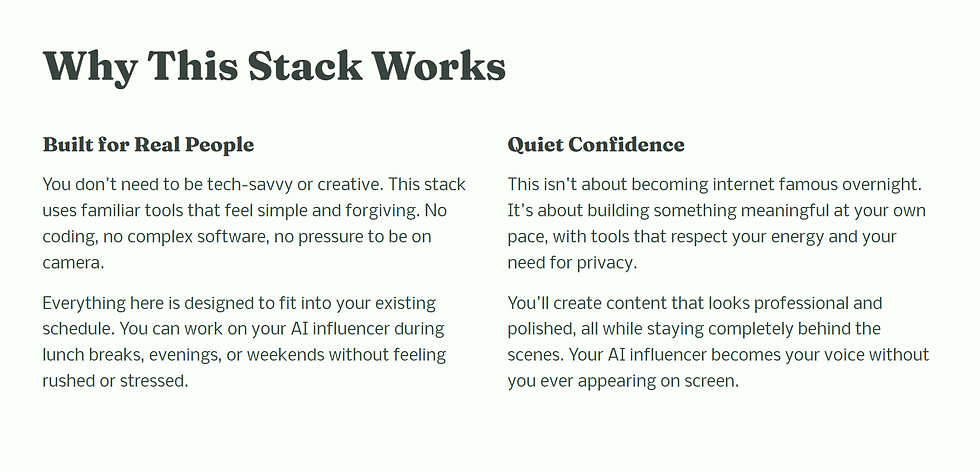 Why This Stack Works

Built for Real People

You don't need to be tech-savvy or creative. This stack uses familiar tools that feel simple and forgiving. No coding, no complex software, no pressure to be on camera.

Everything here is designed to fit into your existing schedule. You can work on your AI influencer during lunch breaks, evenings, or weekends without feeling rushed or stressed.

Quiet Confidence

This isn't about becoming internet famous overnight. It's about building something meaningful at your own pace, with tools that respect your energy and your need for privacy.

You'll create content that looks professional and polished, all while staying completely behind the scenes. Your AI influencer becomes your voice without you ever appearing on screen.